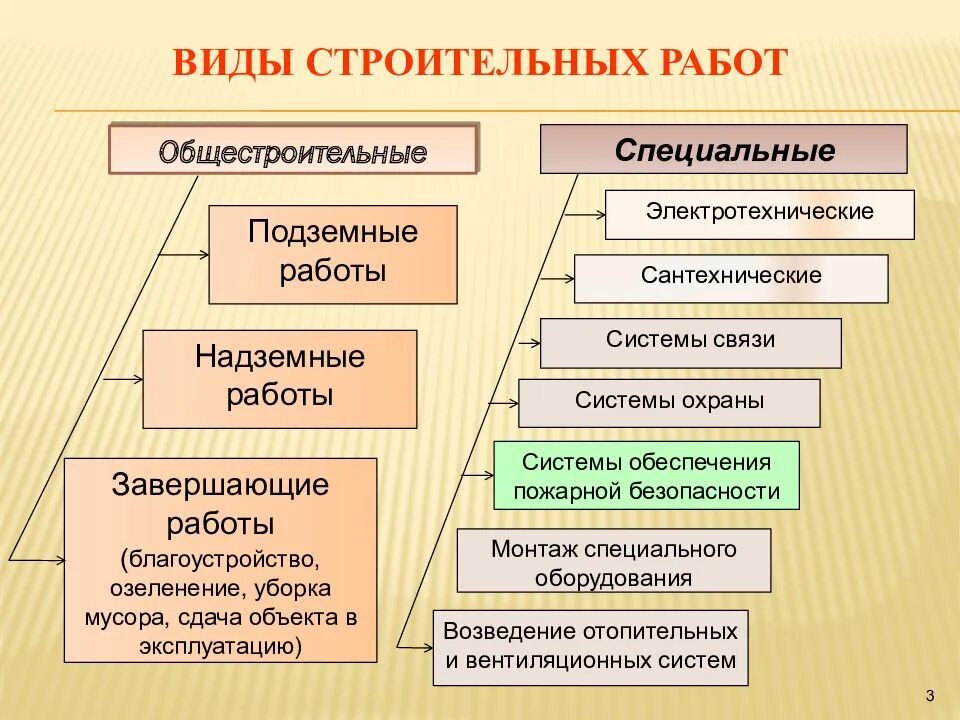 ВИДЫ СТРОИТЕЛЬНЫХ РАБОТ

Общестроительные

Подземные работы

Надземные работы

Завершающие работы (благоустройство, озеленение, уборка мусора, сдача объекта в эксплуатацию)

Специальные

Электротехнические

Сантехнические

Системы связи

Системы охраны

Системы обеспечения пожарной безопасности

Монтаж специального оборудования

Возведение отопительных и вентиляционных систем

3